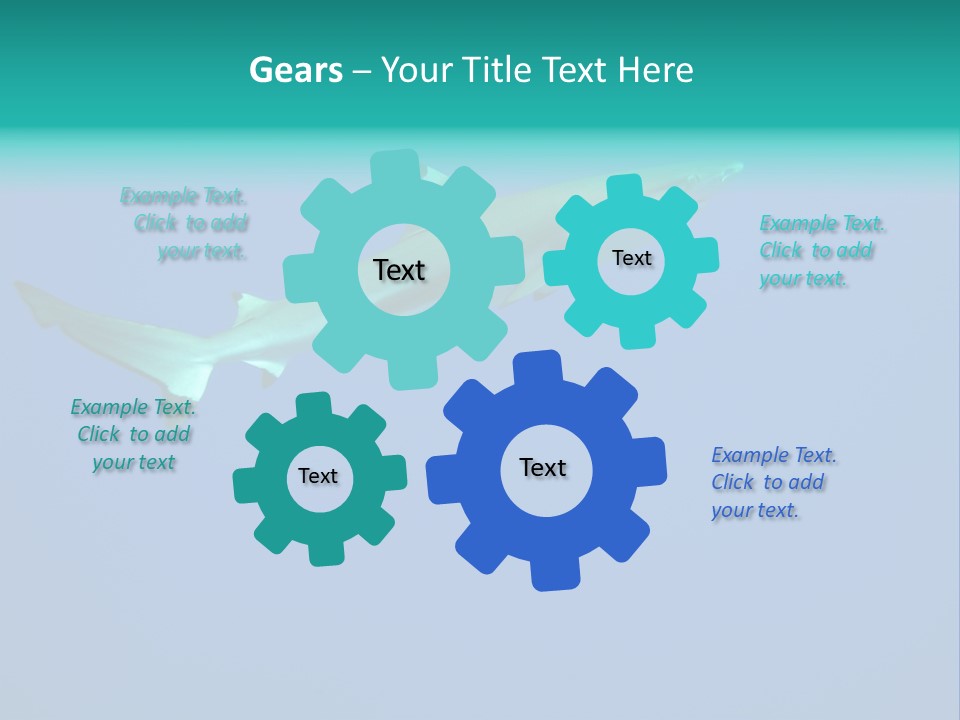 Gears – Your Title Text Here

Example Text. Click to add your text.

Text

Text

Example Text. Click to add your text.

Example Text. Click to add your text

Text

Text

Example Text. Click to add your text.